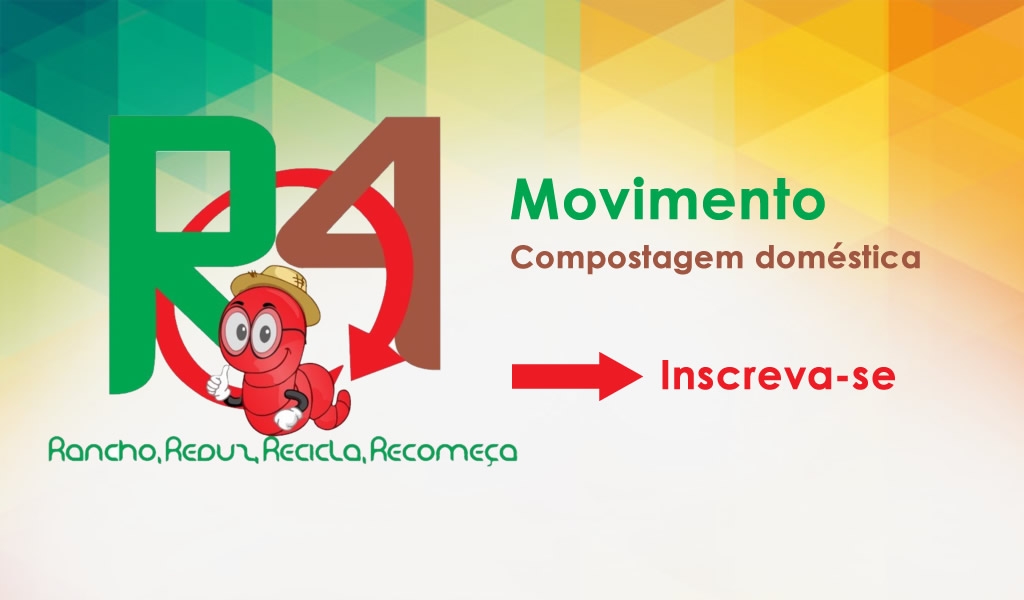 R4

Rancho, Reduz, Recicla, Recomeça

Movimento

Compostagem doméstica

Inscreva-se